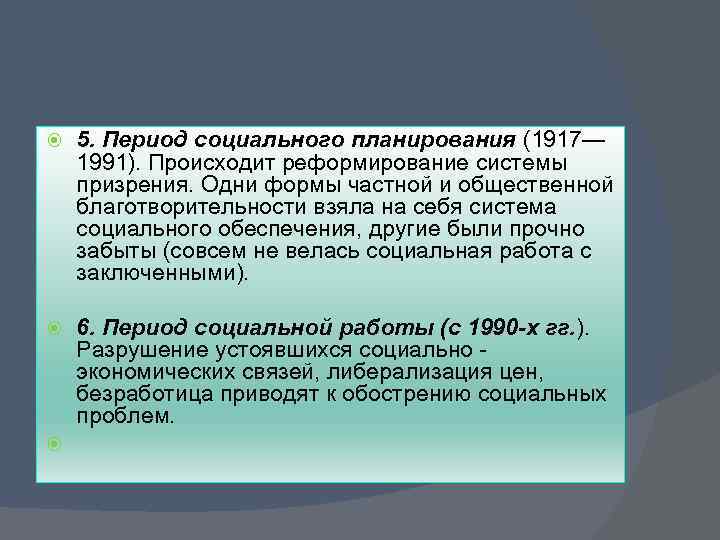 5. Период социального планирования (1917—1991). Происходит реформирование системы призрения. Одни формы частной и общественной благотворительности взяла на себя система социального обеспечения, другие были прочно забыты (совсем не велась социальная работа с заключенными).

6. Период социальной работы (с 1990-х гг.). Разрушение устоявшихся социально - экономических связей, либерализация цен, безработица приводят к обострению социальных проблем.